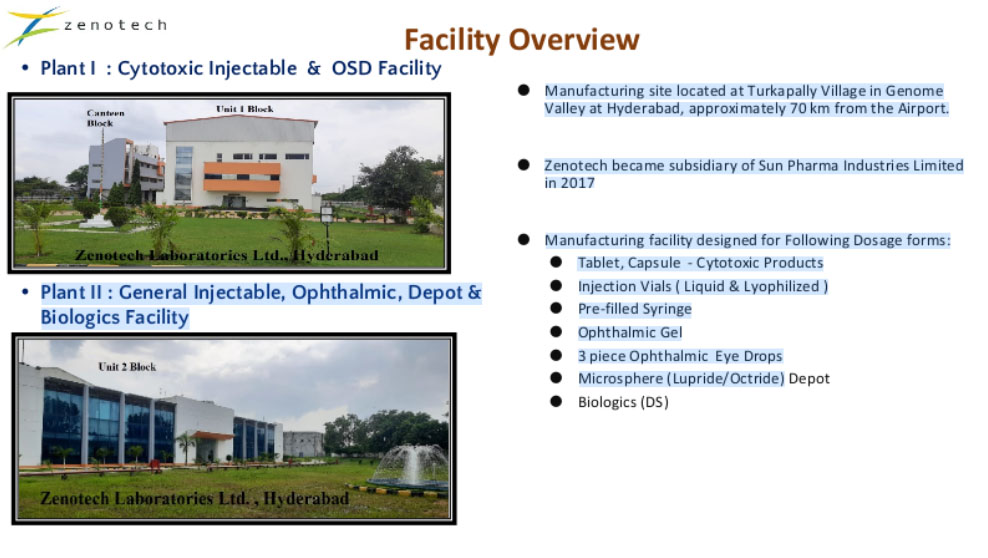 zenotech

Facility Overview

• Plant I : Cytotoxic Injectable & OSD Facility

Canteen Block

Unit 1 Block

Zenotech Laboratories Ltd., Hyderabad

• Plant II : General Injectable, Ophthalmic, Depot & Biologics Facility

Unit 2 Block

Zenotech Laboratories Ltd. , Hyderabad

● Manufacturing site located at Turkapally Village in Genome Valley at Hyderabad, approximately 70 km from the Airport.

● Zenotech became subsidiary of Sun Pharma Industries Limited in 2017

● Manufacturing facility designed for Following Dosage forms:
● Tablet, Capsule - Cytotoxic Products
● Injection Vials ( Liquid & Lyophilized )
● Pre-filled Syringe
● Ophthalmic Gel
● 3 piece Ophthalmic Eye Drops
● Microsphere (Lupride/Octride) Depot
● Biologics (DS)